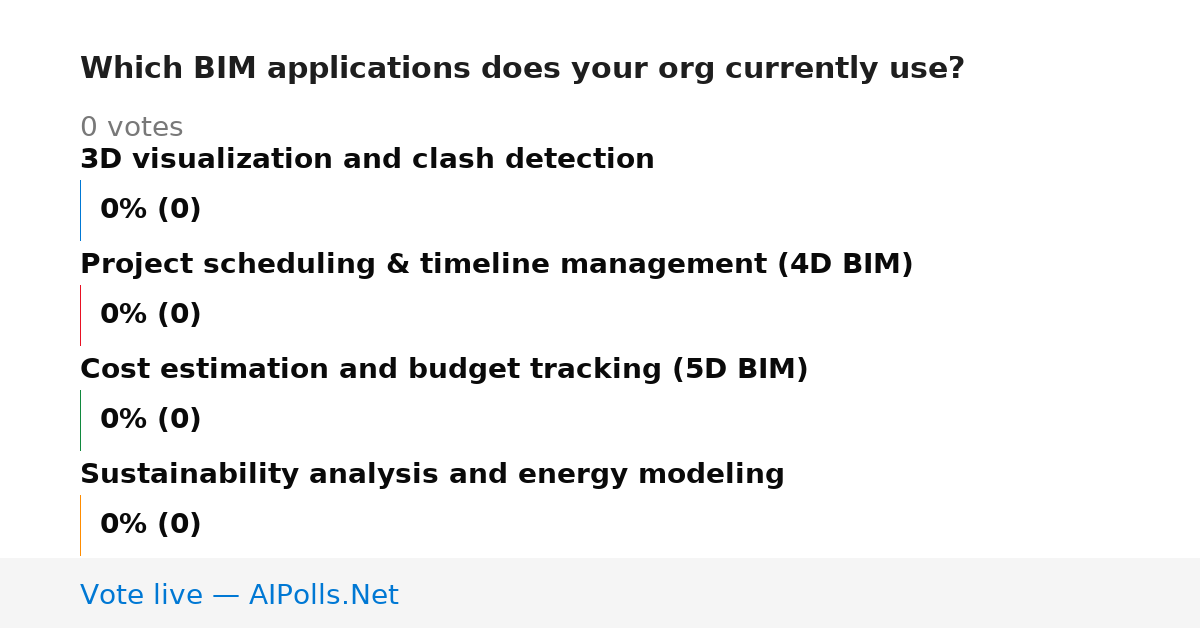 Which BIM applications does your org currently use?

0 votes

3D visualization and clash detection

0% (0)

Project scheduling & timeline management (4D BIM)

0% (0)

Cost estimation and budget tracking (5D BIM)

0% (0)

Sustainability analysis and energy modeling

0% (0)

Vote live — AIPolls.Net